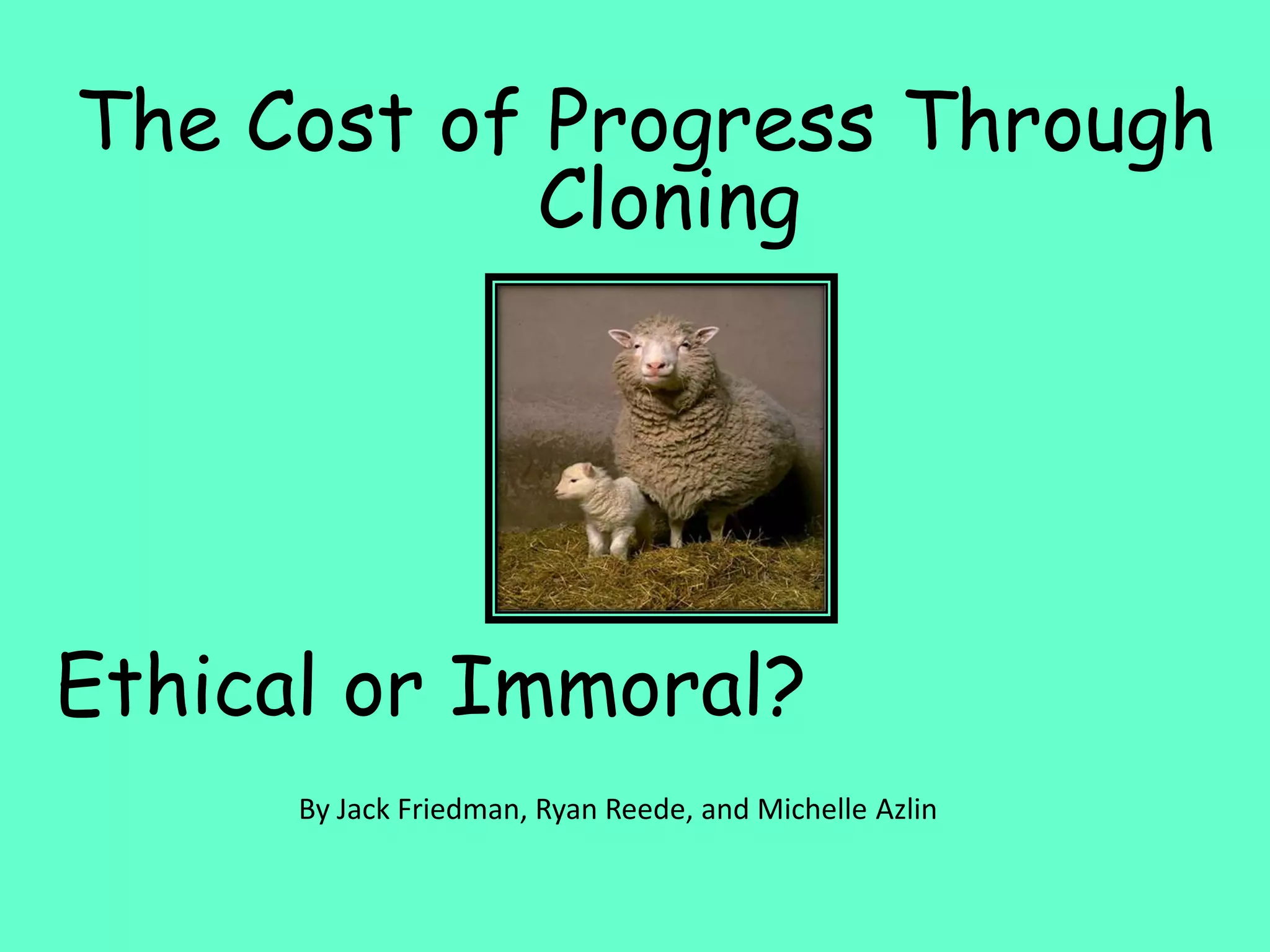 The Cost of Progress Through Cloning

Ethical or Immoral?

By Jack Friedman, Ryan Reede, and Michelle Azlin